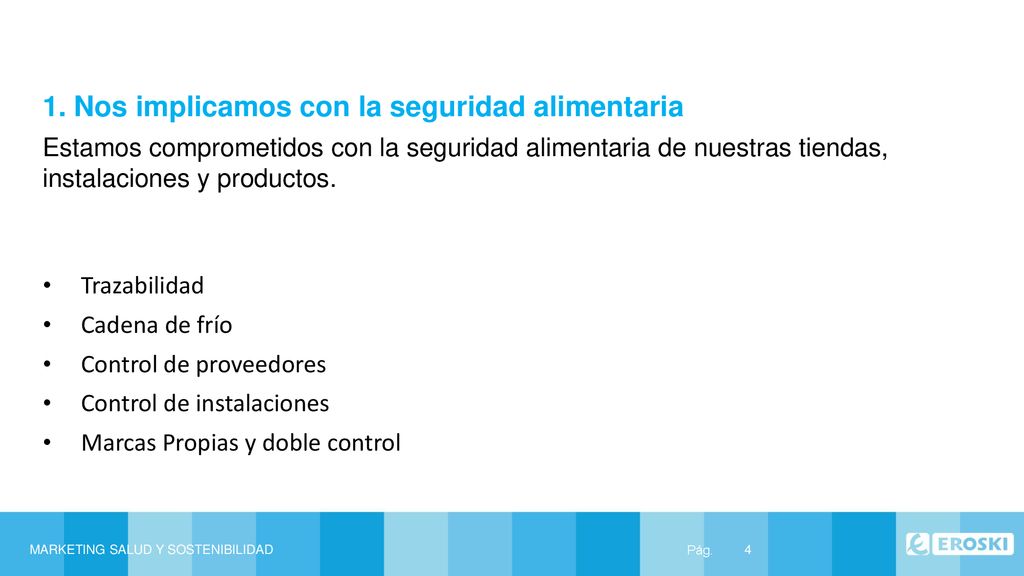 1. Nos implicamos con la seguridad alimentaria

Estamos comprometidos con la seguridad alimentaria de nuestras tiendas, instalaciones y productos.

• Trazabilidad
• Cadena de frío
• Control de proveedores
• Control de instalaciones
• Marcas Propias y doble control

MARKETING SALUD Y SOSTENIBILIDAD

Pág. 4

EROSKI